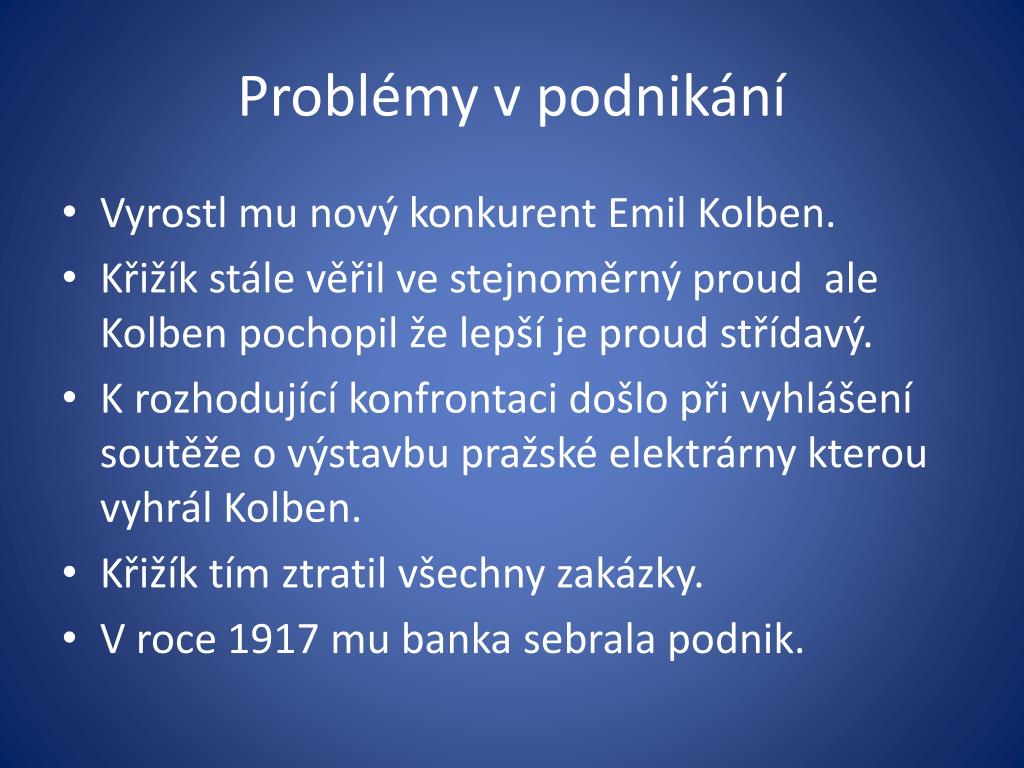 Problémy v podnikání

• Vyrostl mu nový konkurent Emil Kolben.
• Křižík stále věřil ve stejnoměrný proud  ale Kolben pochopil že lepší je proud střídavý.
• K rozhodující konfrontaci došlo při vyhlášení soutěže o výstavbu pražské elektrárny kterou vyhrál Kolben.
• Křižík tím ztratil všechny zakázky.
• V roce 1917 mu banka sebrala podnik.